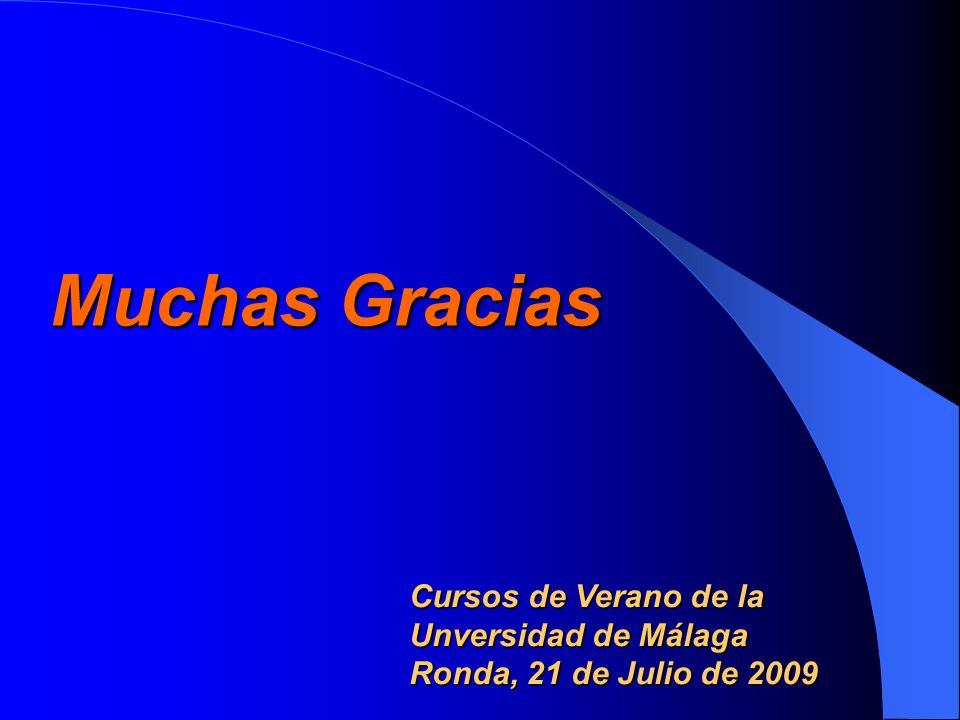 Muchas Gracias

Cursos de Verano de la Unversidad de Málaga
Ronda, 21 de Julio de 2009